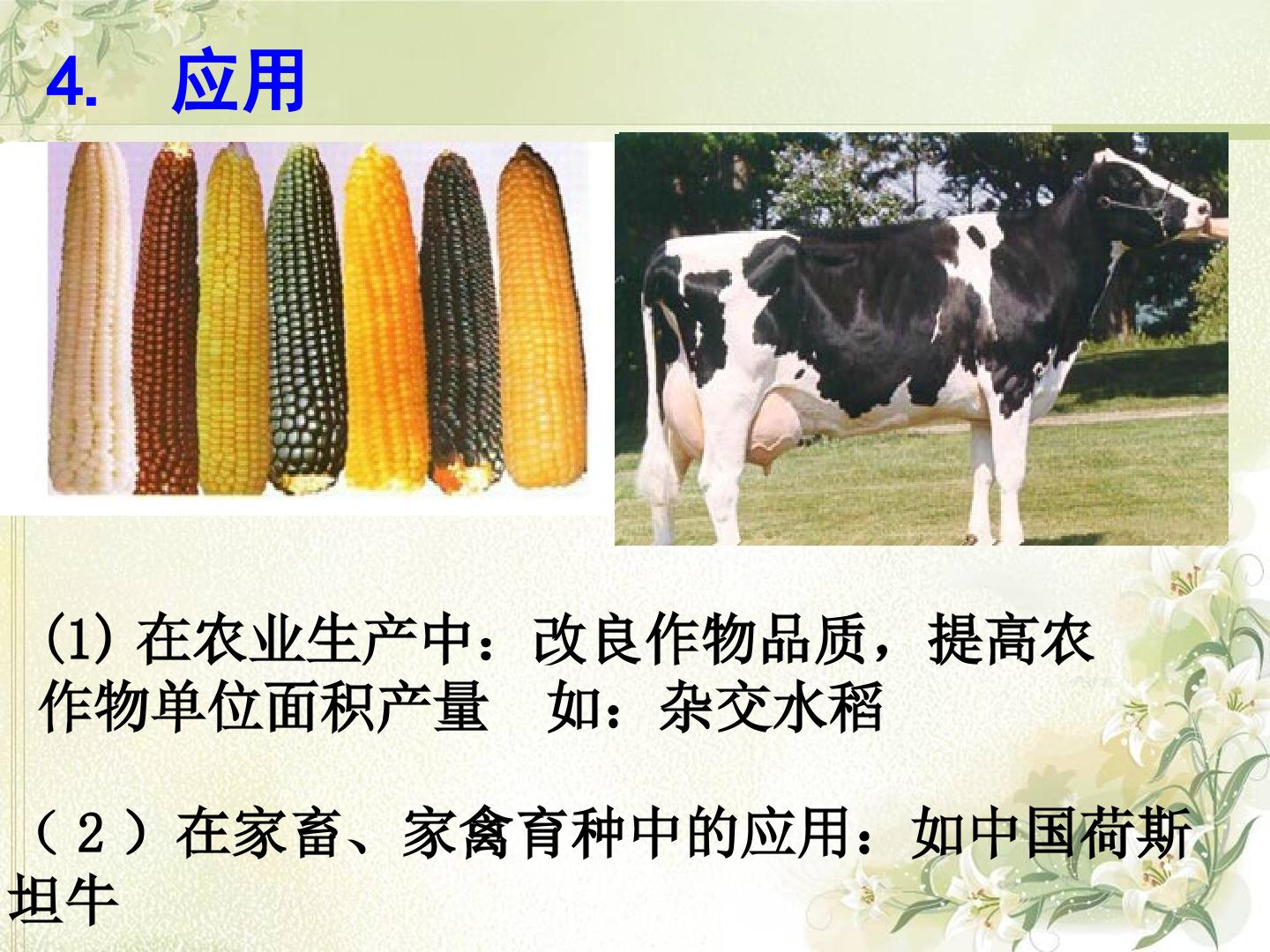 4. 应用

(1)在农业生产中：改良作物品质，提高农作物单位面积产量 如：杂交水稻

（2）在家畜、家禽育种中的应用：如中国荷斯坦牛